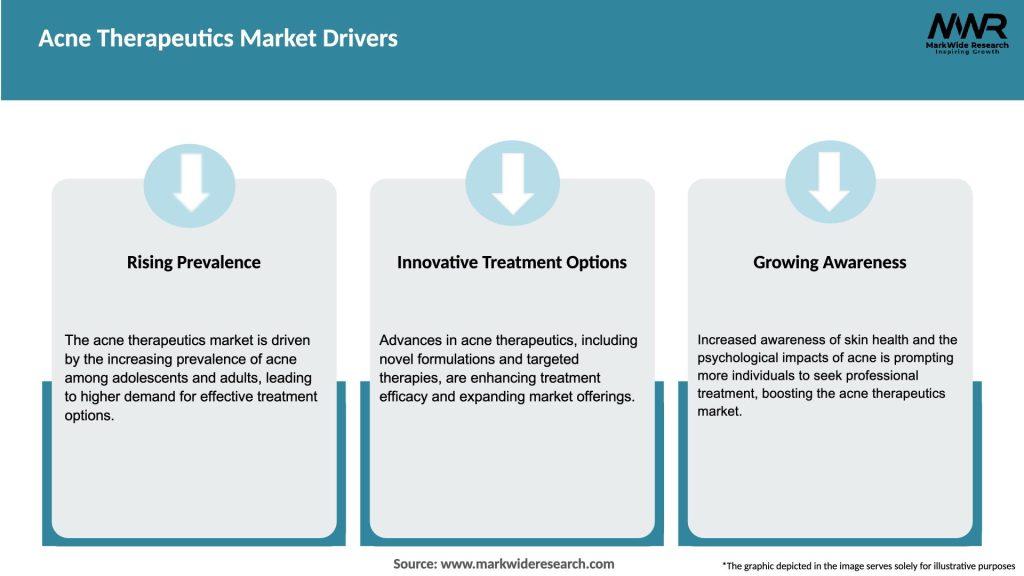 Acne Therapeutics Market Drivers

MWR
MarkWide Research
Inspiring Growth

Rising Prevalence

The acne therapeutics market is driven by the increasing prevalence of acne among adolescents and adults, leading to higher demand for effective treatment options.

Innovative Treatment Options

Advances in acne therapeutics, including novel formulations and targeted therapies, are enhancing treatment efficacy and expanding market offerings.

Growing Awareness

Increased awareness of skin health and the psychological impacts of acne is prompting more individuals to seek professional treatment, boosting the acne therapeutics market.

Source: www.markwideresearch.com

*The graphic depicted in the image serves solely for illustrative purposes